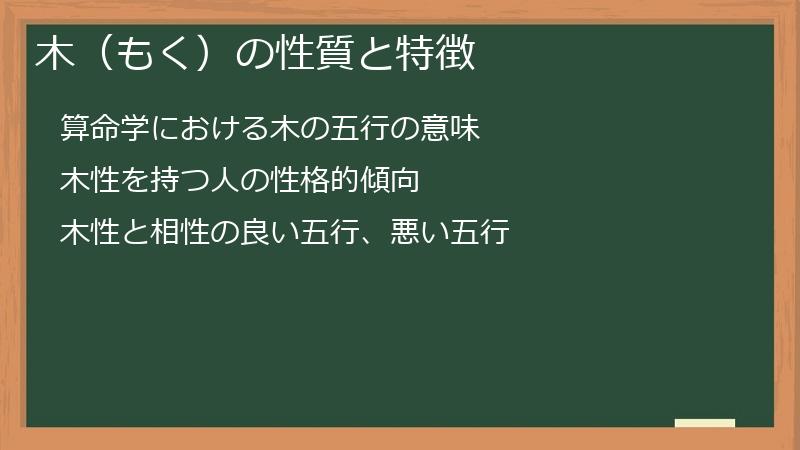 木（もく）の性質と特徴

算命学における木の五行の意味

木性を持つ人の性格的傾向

木性と相性の良い五行、悪い五行